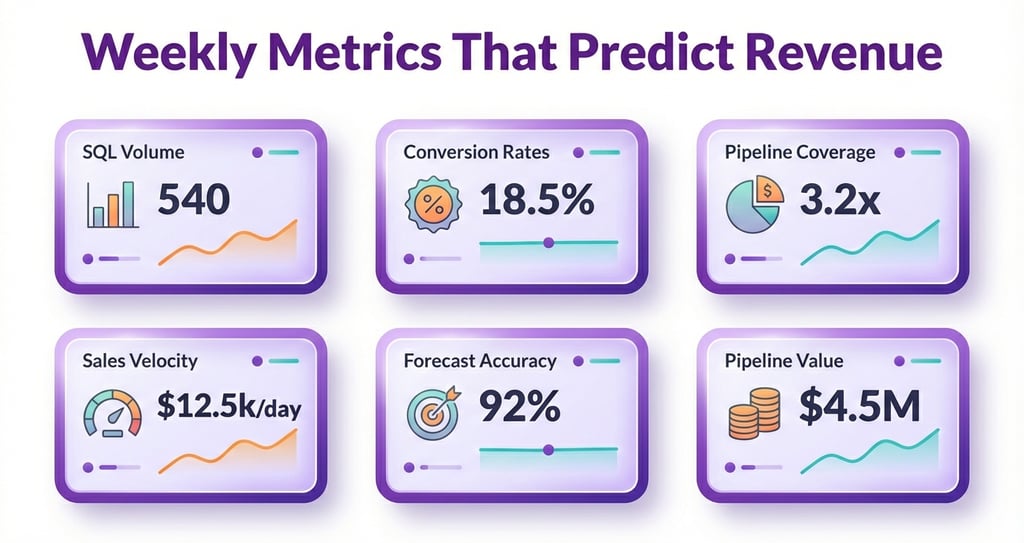 Weekly Metrics That Predict Revenue

SQL Volume
540

Conversion Rates
%
18.5%

Pipeline Coverage
$
3.2x

Sales Velocity
$12.5k/day

Forecast Accuracy
92%

Pipeline Value
$4.5M